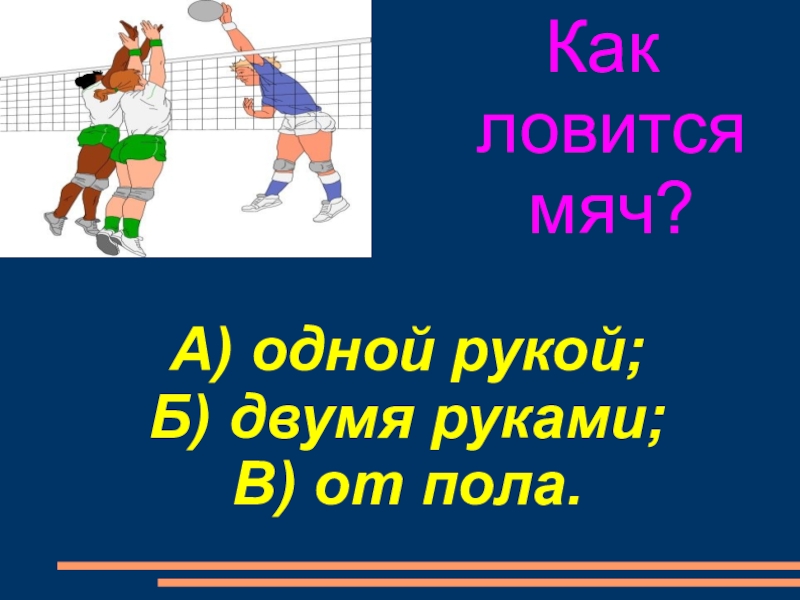 Как ловится мяч?

А) одной рукой;
Б) двумя руками;
В) от пола.